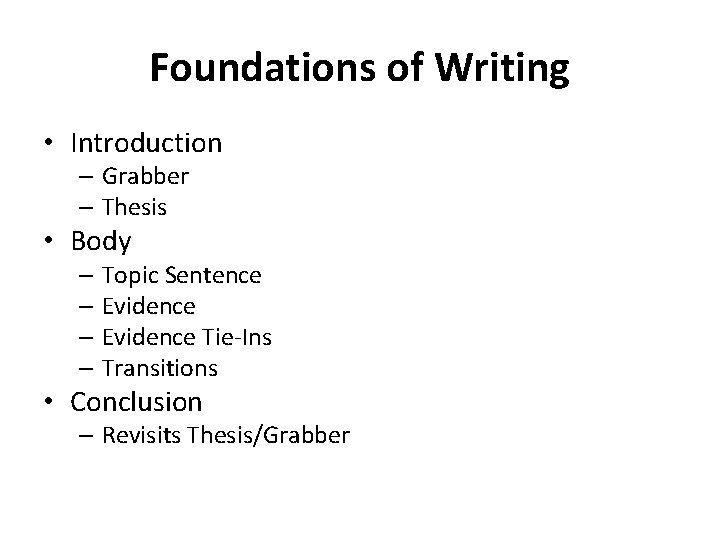 Foundations of Writing

• Introduction
– Grabber
– Thesis
• Body
– Topic Sentence
– Evidence
– Evidence Tie-Ins
– Transitions
• Conclusion
– Revisits Thesis/Grabber